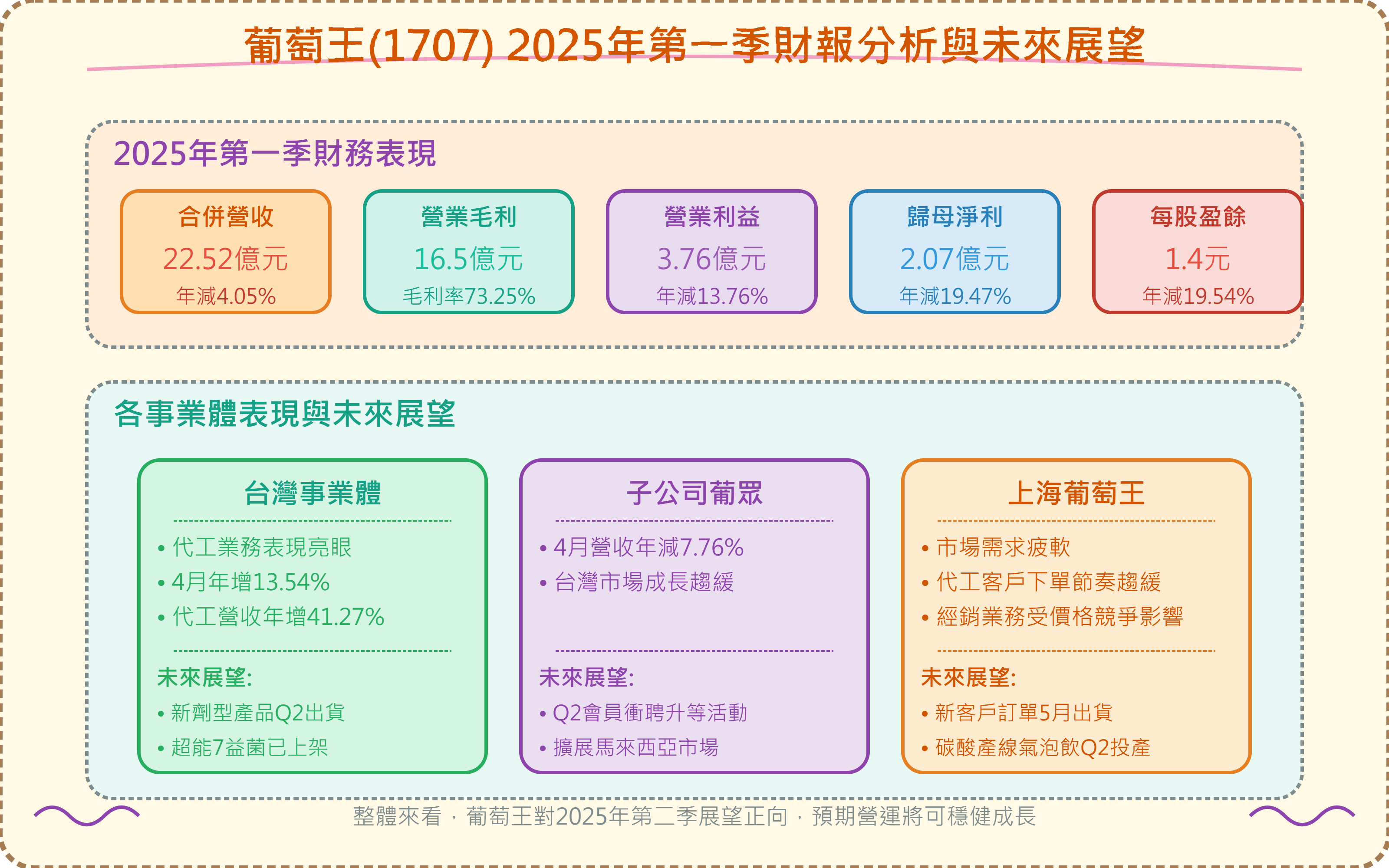 葡萄王(1707) 2025年第一季財報分析與未來展望

2025年第一季財務表現

合併營收
22.52億元
年減4.05%

營業毛利
16.5億元
毛利率73.25%

營業利益
3.76億元
年減13.76%

歸母淨利
2.07億元
年減19.47%

每股盈餘
1.4元
年減19.54%

各事業體表現與未來展望

台灣事業體
• 代工業務表現亮眼
• 4月年增13.54%
• 代工營收年增41.27%
未來展望:
• 新劑型產品Q2出貨
• 超能7益菌已上架

子公司葡眾
• 4月營收年減7.76%
• 台灣市場成長趨緩
未來展望:
• Q2會員衝聘升等活動
• 擴展馬來西亞市場

上海葡萄王
• 市場需求疲軟
• 代工客戶下單節奏趨緩
• 經銷業務受價格競爭影響
未來展望:
• 新客戶訂單5月出貨
• 碳酸產線氣泡飲Q2投產

整體來看，葡萄王對2025年第二季展望正向，預期營運將可穩健成長